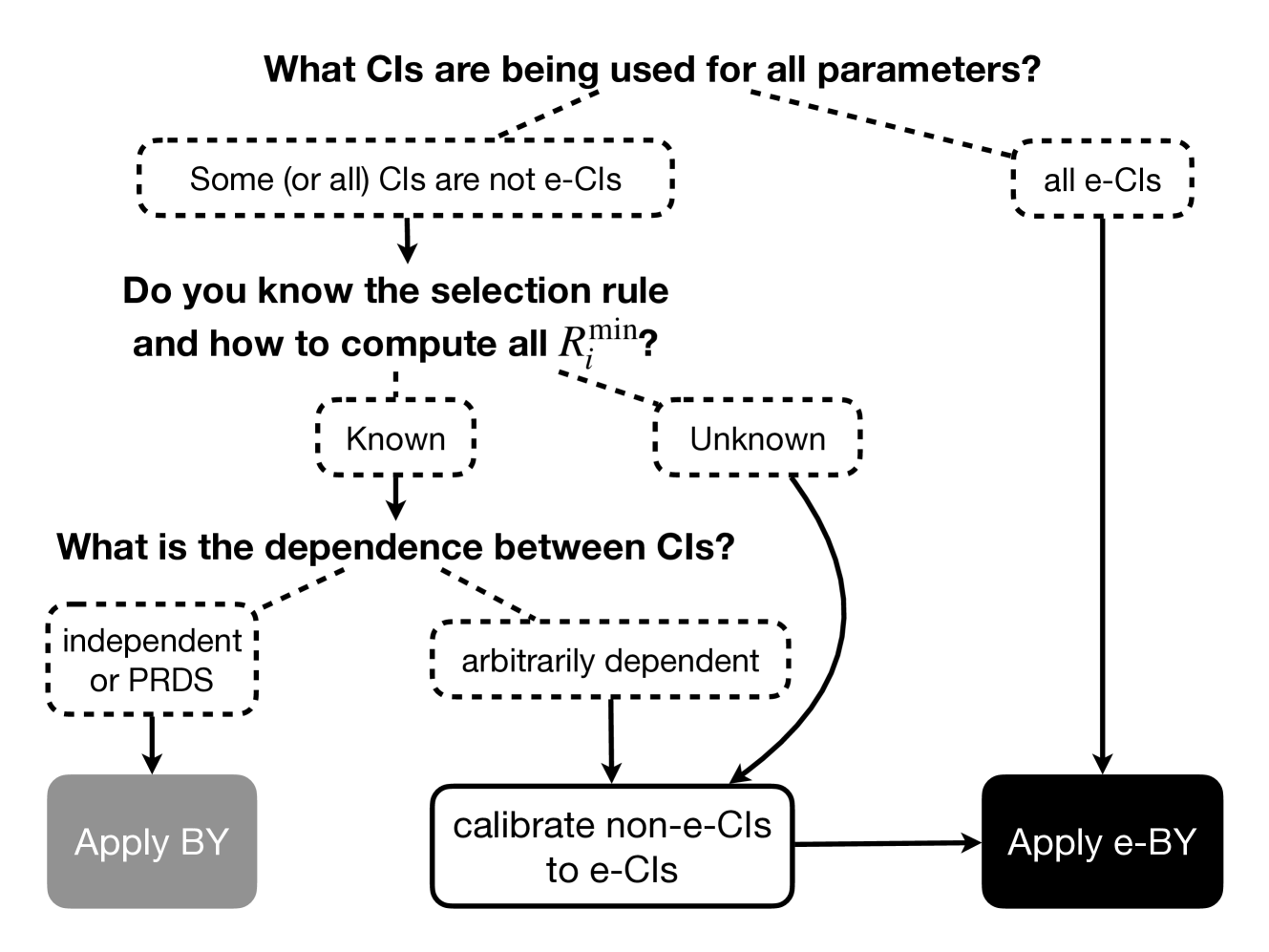 What CIs are being used for all parameters?

Some (or all) CIs are not e-CIs

all e-CIs

Do you know the selection rule and how to compute all $R_i^{\min}$?

Known

Unknown

What is the dependence between CIs?

independent or PRDS

arbitrarily dependent

Apply BY

calibrate non-e-CIs to e-CIs

Apply e-BY